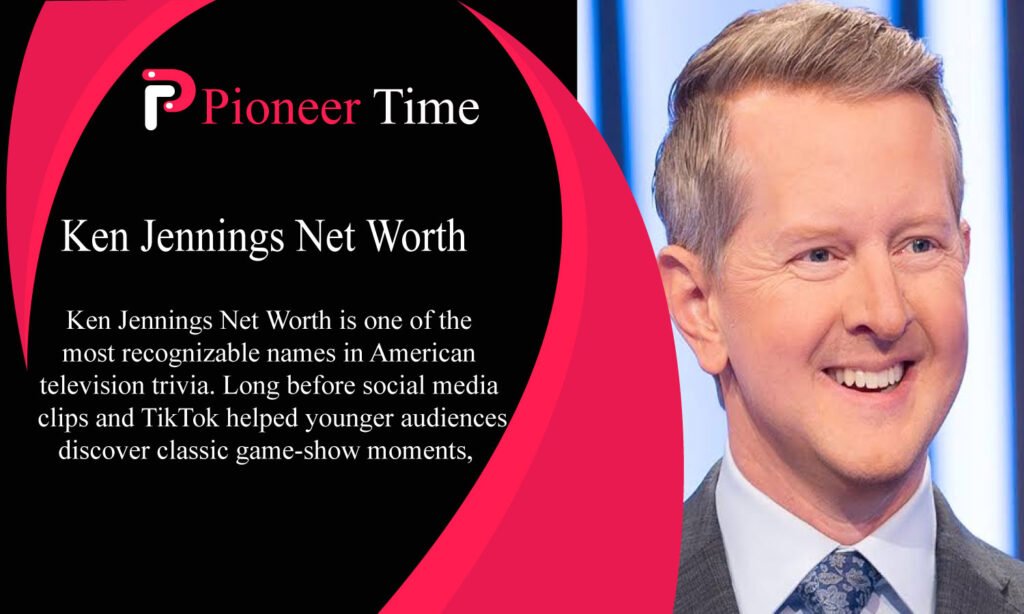 Pioneer Time

Ken Jennings Net Worth

Ken Jennings Net Worth is one of the most recognizable names in American television trivia. Long before social media clips and TikTok helped younger audiences discover classic game-show moments,